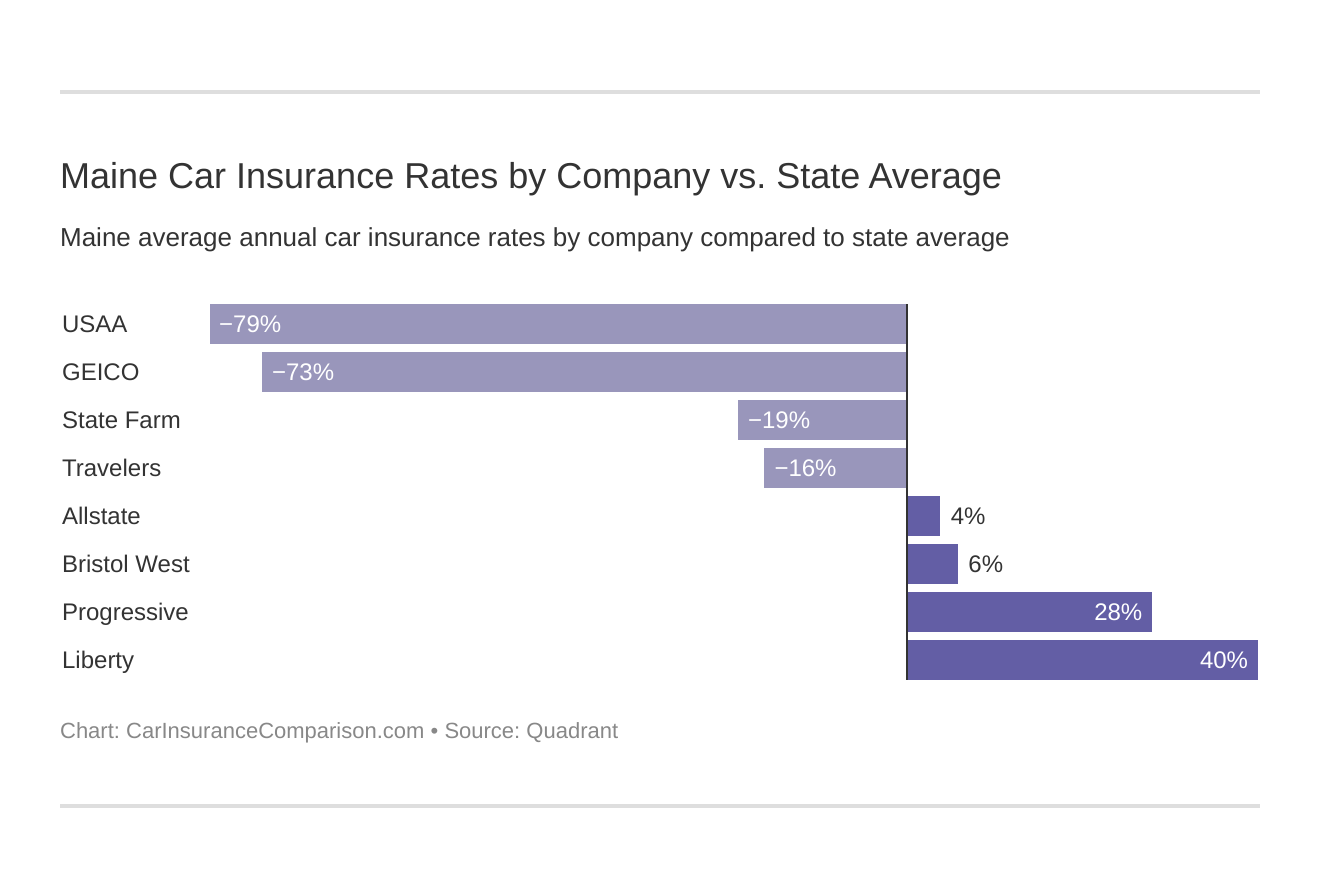 Maine Car Insurance Rates by Company vs. State Average

Maine average annual car insurance rates by company compared to state average

USAA −79%
GEICO −73%
State Farm −19%
Travelers −16%
Allstate 4%
Bristol West 6%
Progressive 28%
Liberty 40%

Chart: CarInsuranceComparison.com • Source: Quadrant